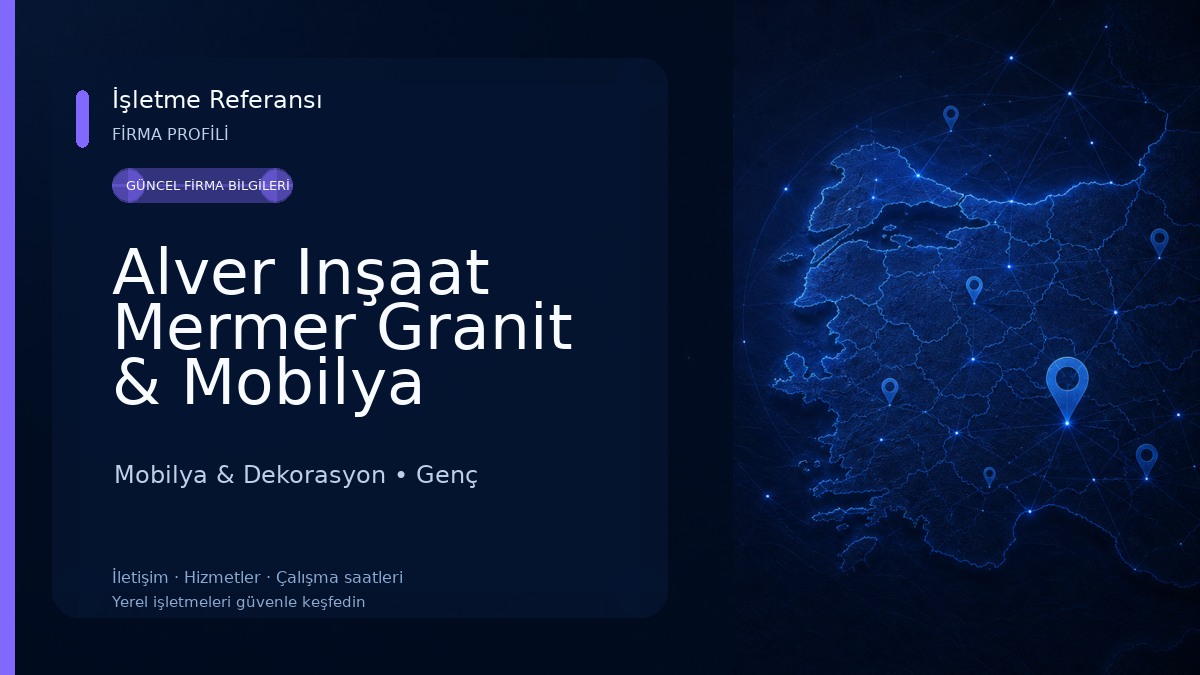 İşletme Referansı
FİRMA PROFİLİ

GÜNCEL FİRMA BİLGİLERİ

Alver Inşaat Mermer Granit & Mobilya

Mobilya & Dekorasyon • Genç

İletişim · Hizmetler · Çalışma saatleri
Yerel işletmeleri güvenle keşfedin